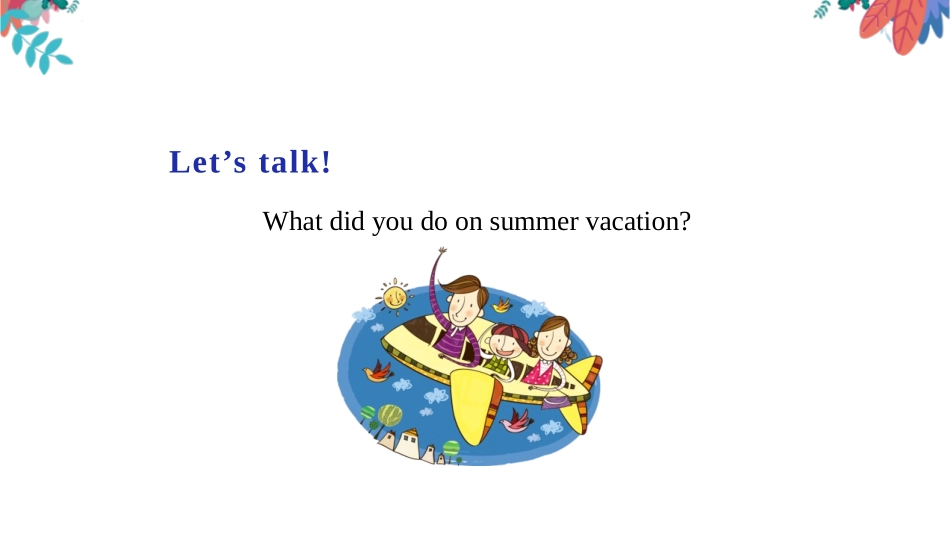 Let’s talk!

What did you do on summer vacation?